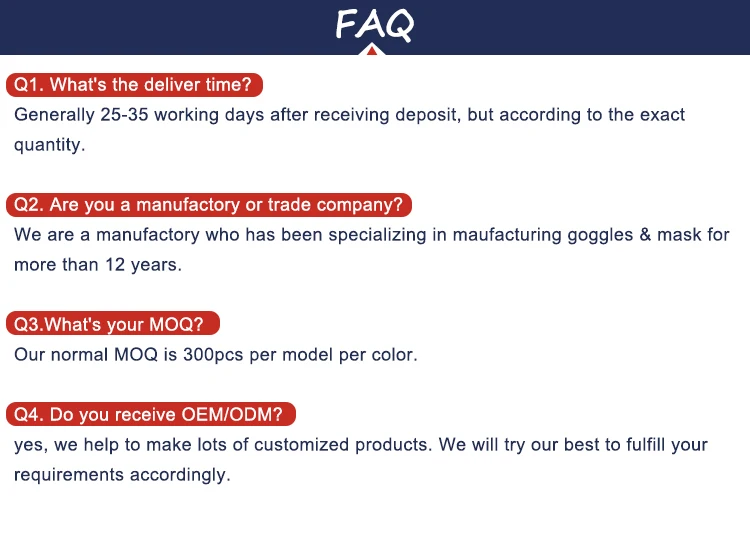 FAQ

Q1. What's the deliver time?

Generally 25-35 working days after receiving deposit, but according to the exact quantity.

Q2. Are you a manufactory or trade company?

We are a manufactory who has been specializing in maufacturing goggles & mask for more than 12 years.

Q3.What's your MOQ?

Our normal MOQ is 300pcs per model per color.

Q4. Do you receive OEM/ODM?

yes, we help to make lots of customized products. We will try our best to fulfill your requirements accordingly.